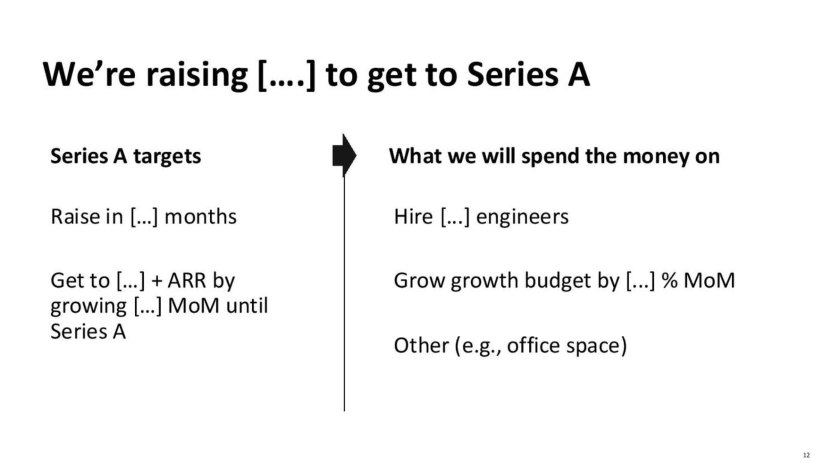 We're raising [….] to get to Series A

Series A targets

Raise in […] months

Get to […] + ARR by growing […] MoM until Series A

What we will spend the money on

Hire […] engineers

Grow growth budget by [...] % MoM

Other (e.g., office space)

12